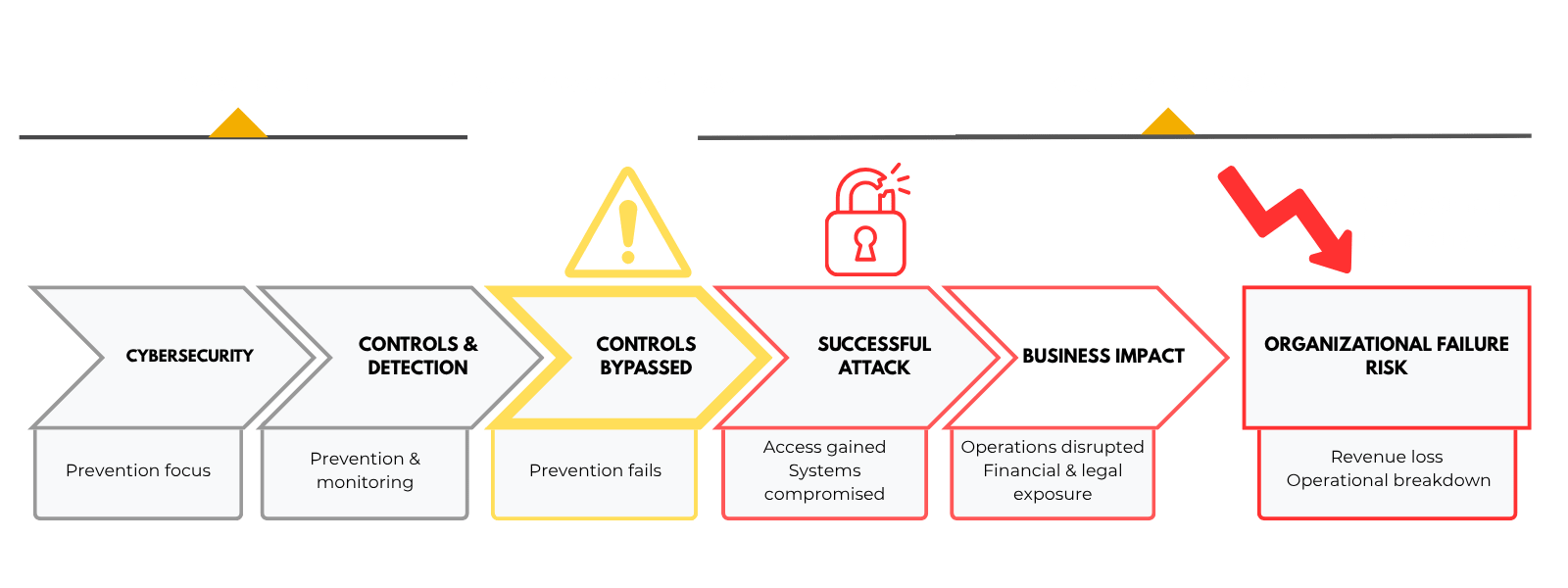 CYBERSECURITY

Prevention focus

CONTROLS & DETECTION

Prevention & monitoring

CONTROLS BYPASSED

Prevention fails

SUCCESSFUL ATTACK

Access gained
Systems compromised

BUSINESS IMPACT

Operations disrupted
Financial & legal exposure

ORGANIZATIONAL FAILURE RISK

Revenue loss
Operational breakdown